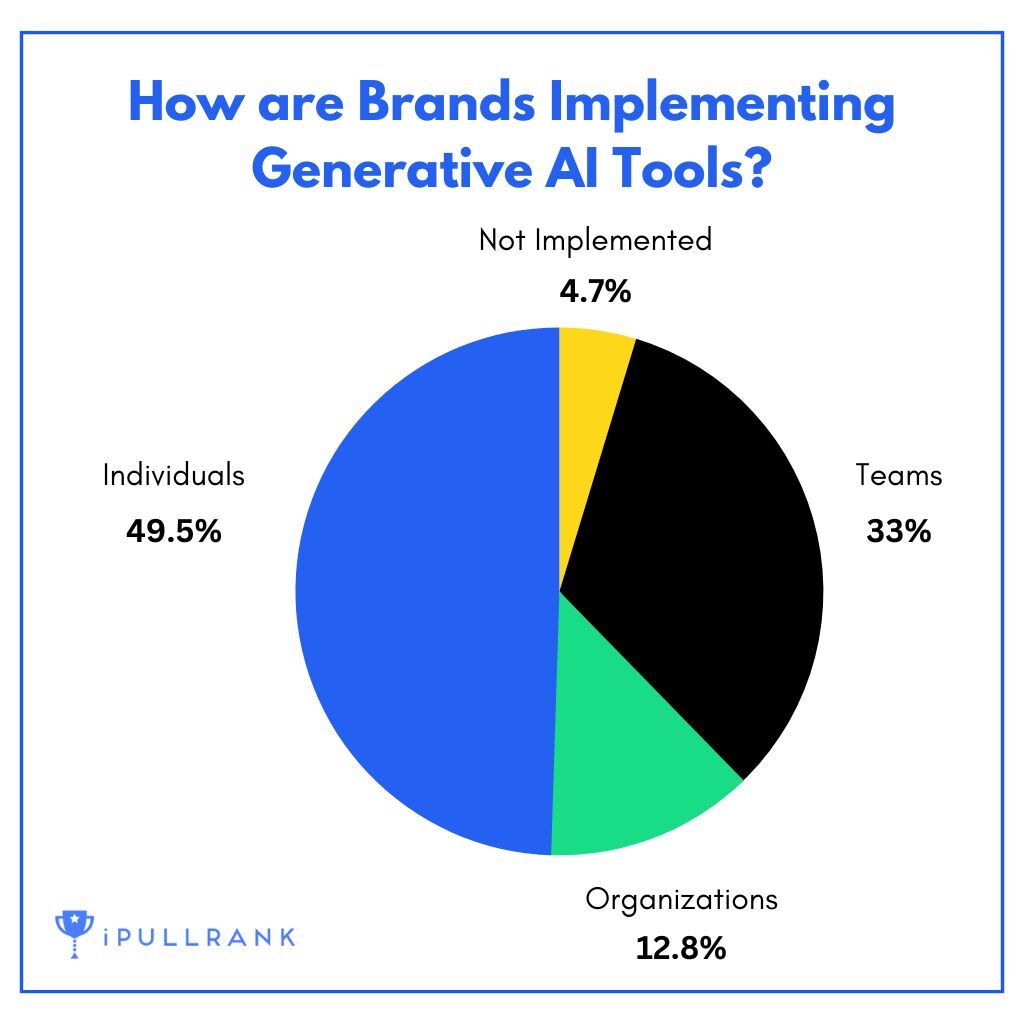 How are Brands Implementing Generative AI Tools?

Not Implemented
4.7%

Individuals
49.5%

Teams
33%

Organizations
12.8%

iPULLRANK